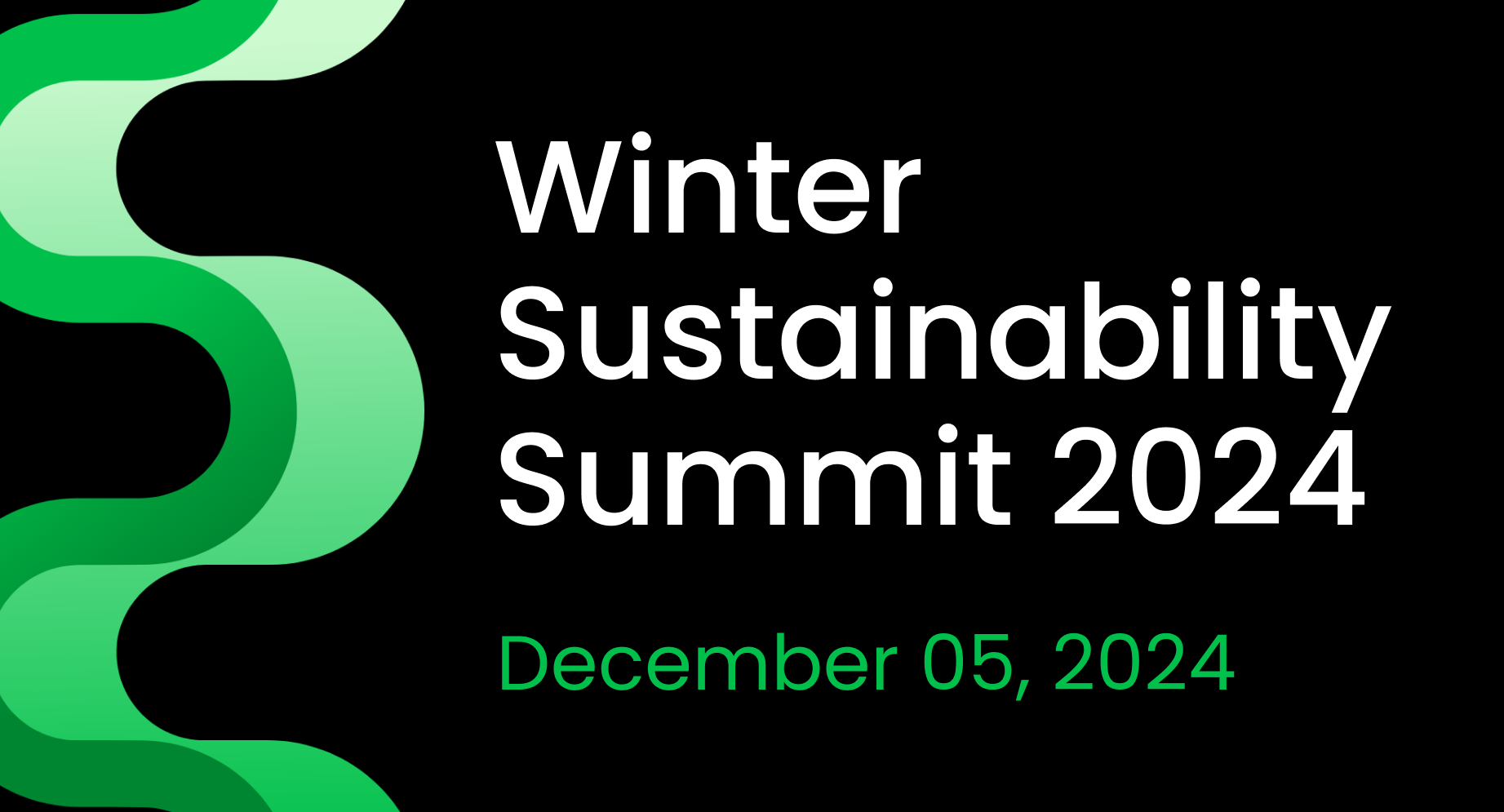 Winter Sustainability Summit 2024

December 05, 2024